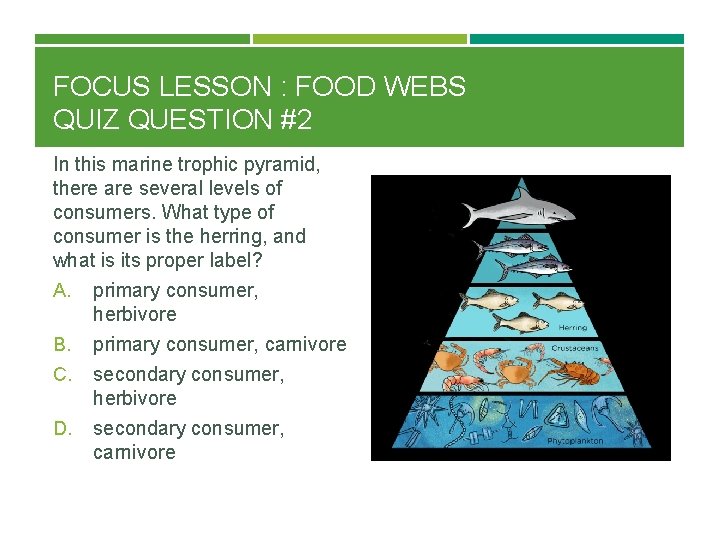 FOCUS LESSON : FOOD WEBS
QUIZ QUESTION #2

In this marine trophic pyramid, there are several levels of consumers. What type of consumer is the herring, and what is its proper label?

A. primary consumer, herbivore
B. primary consumer, carnivore
C. secondary consumer, herbivore
D. secondary consumer, carnivore

Herring
Crustaceans
Phytoplankton